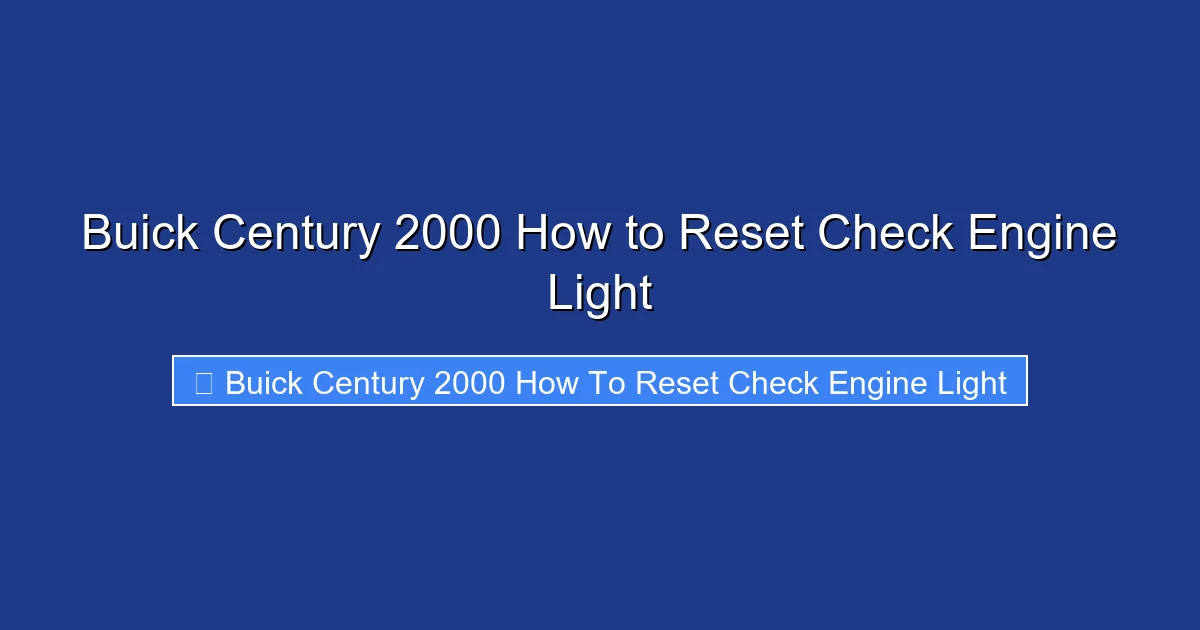 Buick Century 2000 How to Reset Check Engine Light

Buick Century 2000 How To Reset Check Engine Light